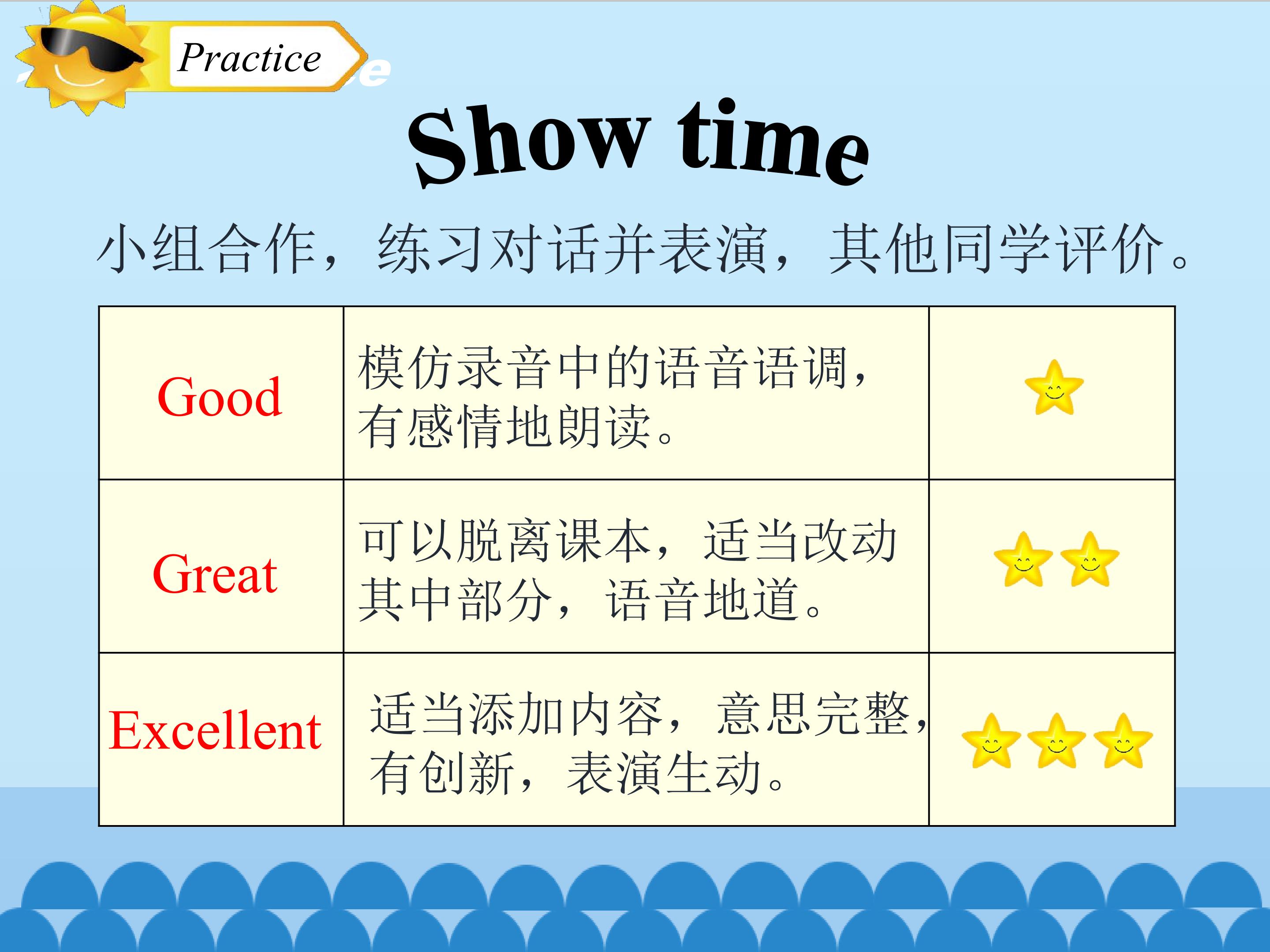 Practice

Show time

小组合作，练习对话并表演，其他同学评价。

| Good | 模仿录音中的语音语调，有感情地朗读。 | |
|---|---|---|
| Great | 可以脱离课本，适当改动其中部分，语音地道。 | |
| Excellent | 适当添加内容，意思完整，有创新，表演生动。 | |